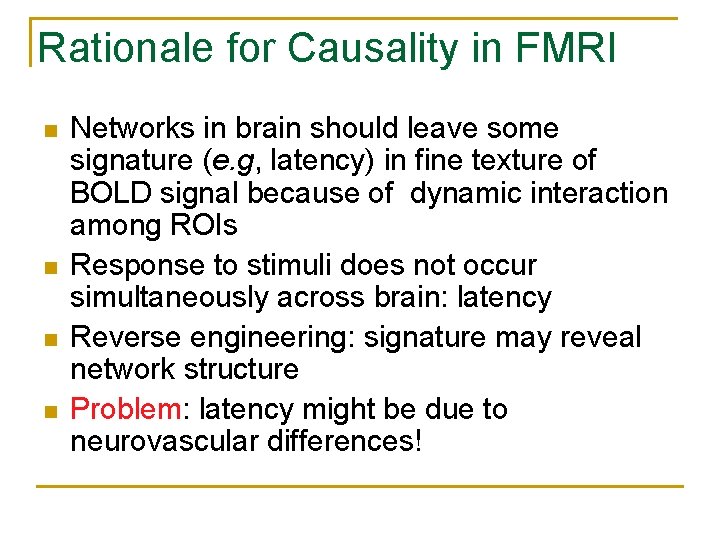 Rationale for Causality in FMRI

- Networks in brain should leave some signature (e.g, latency) in fine texture of BOLD signal because of dynamic interaction among ROIs
- Response to stimuli does not occur simultaneously across brain: latency
- Reverse engineering: signature may reveal network structure
- Problem: latency might be due to neurovascular differences!